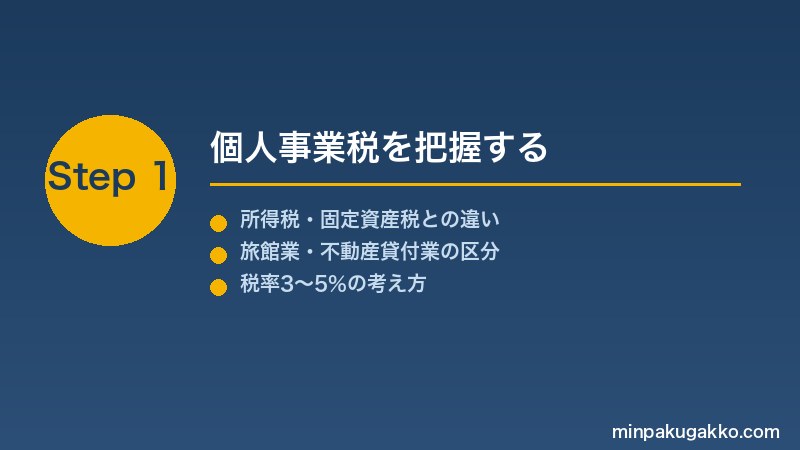 Step 1

個人事業税を把握する

所得税・固定資産税との違い
旅館業・不動産貸付業の区分
税率3〜5%の考え方

minpakugakko.com